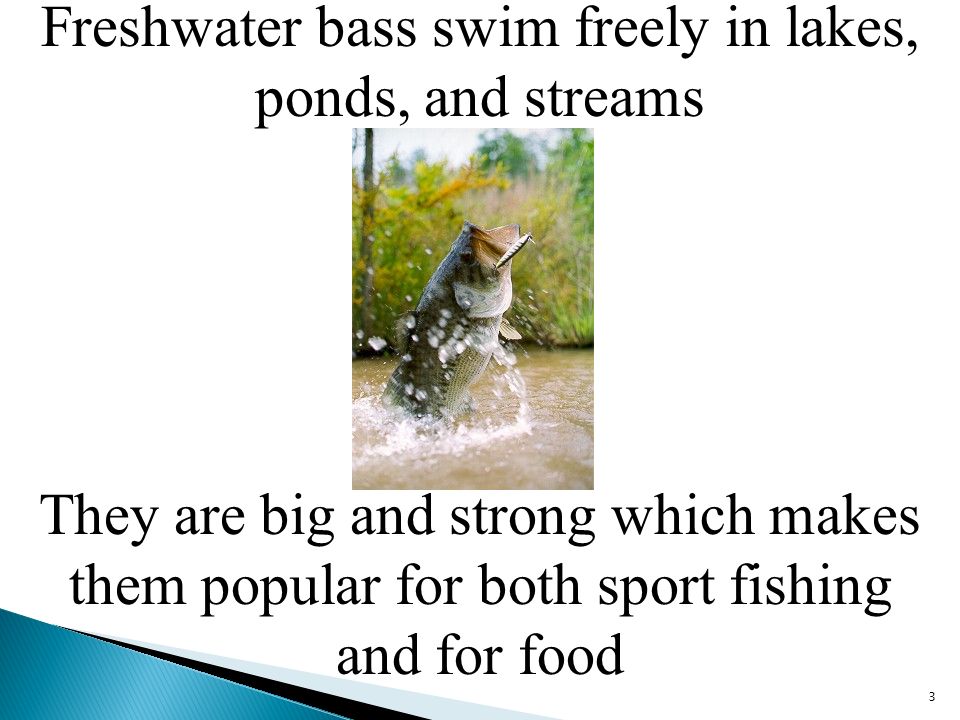 Freshwater bass swim freely in lakes, ponds, and streams

They are big and strong which makes them popular for both sport fishing and for food

3